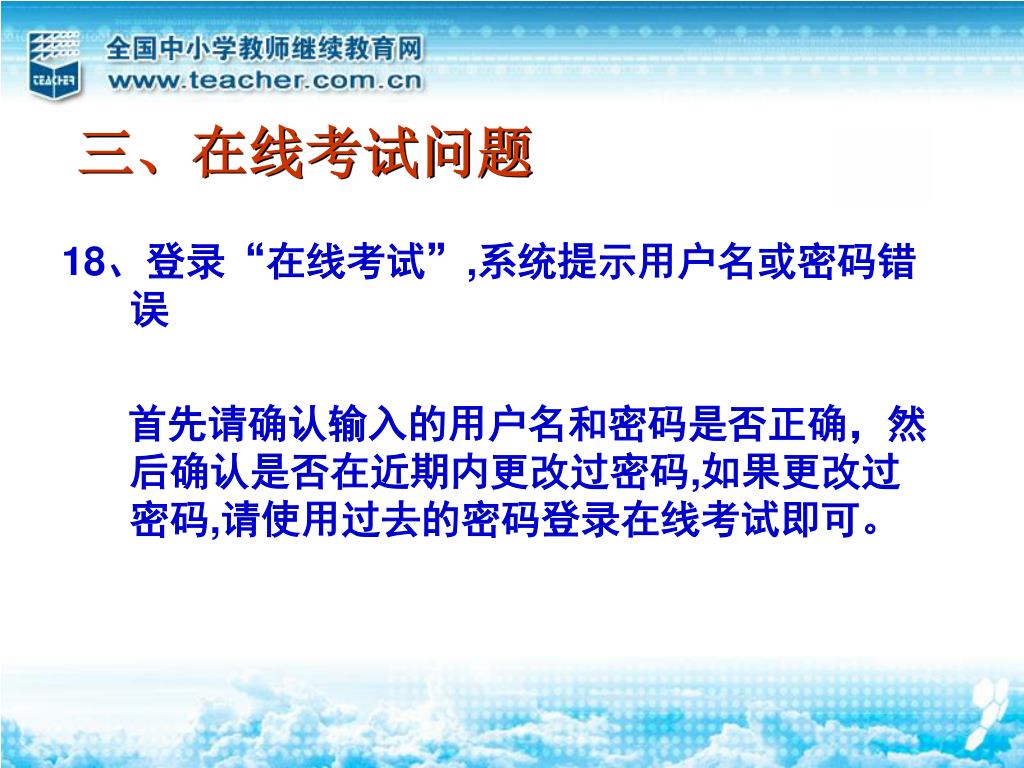 TEACHER

全国中小学教师继续教育网
www.teacher.com.cn

三、在线考试问题

18、登录“在线考试”,系统提示用户名或密码错误

首先请确认输入的用户名和密码是否正确，然后确认是否在近期内更改过密码,如果更改过密码,请使用过去的密码登录在线考试即可。